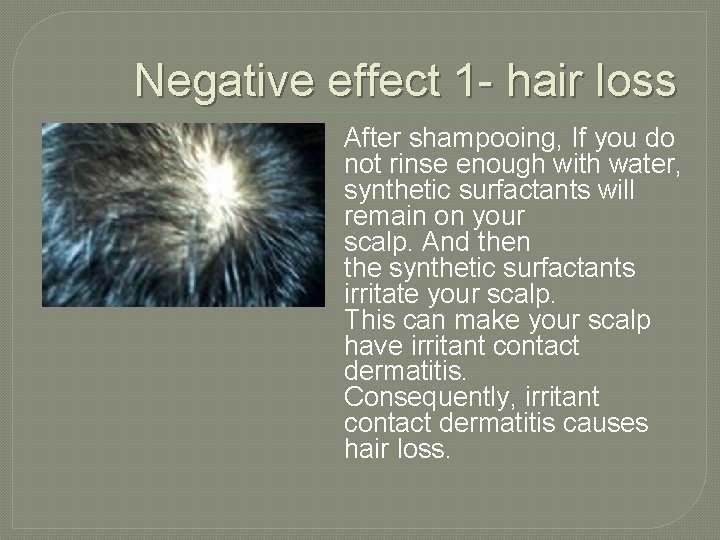 Negative effect 1- hair loss

After shampooing, If you do not rinse enough with water, synthetic surfactants will remain on your scalp. And then the synthetic surfactants irritate your scalp.
This can make your scalp have irritant contact dermatitis.
Consequently, irritant contact dermatitis causes hair loss.